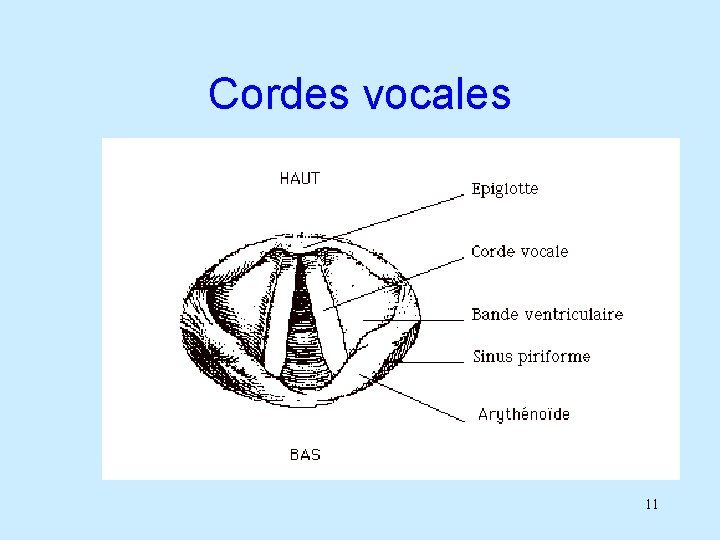 Cordes vocales

HAUT

Epiglotte

Corde vocale

Bande ventriculaire

Sinus piriforme

Arythénoïde

BAS

11